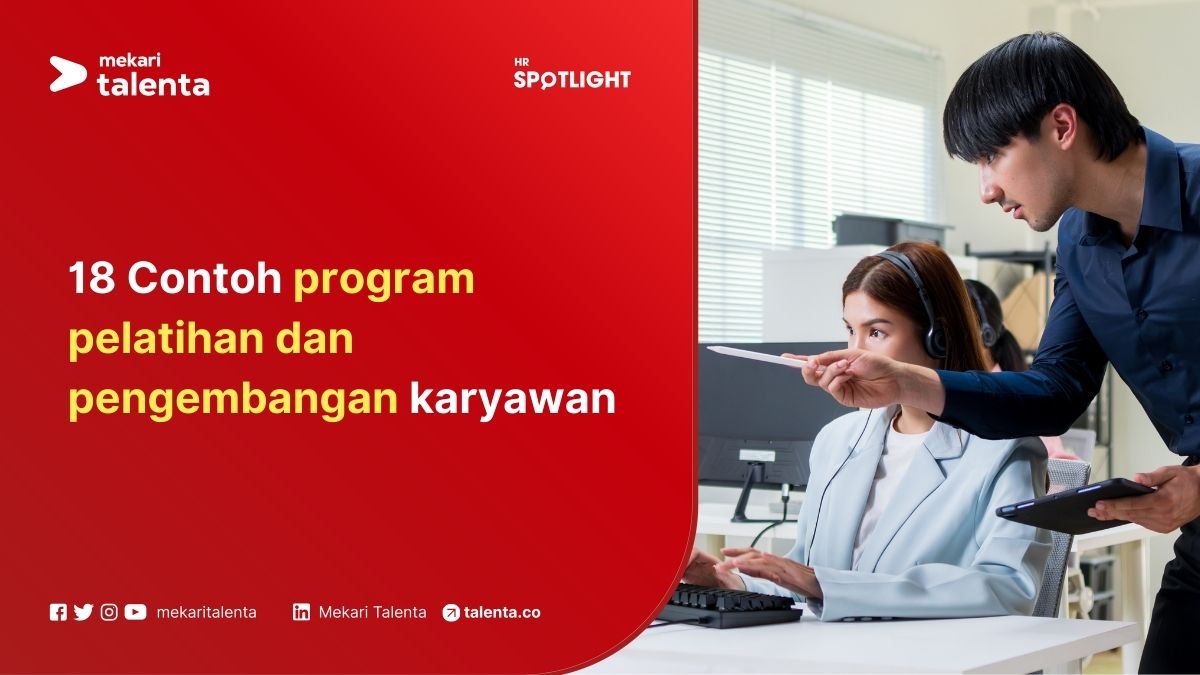 mekari talenta

HR SPOTLIGHT

18 Contoh program pelatihan dan pengembangan karyawan

mekaritalenta Mekari Talenta talenta.co